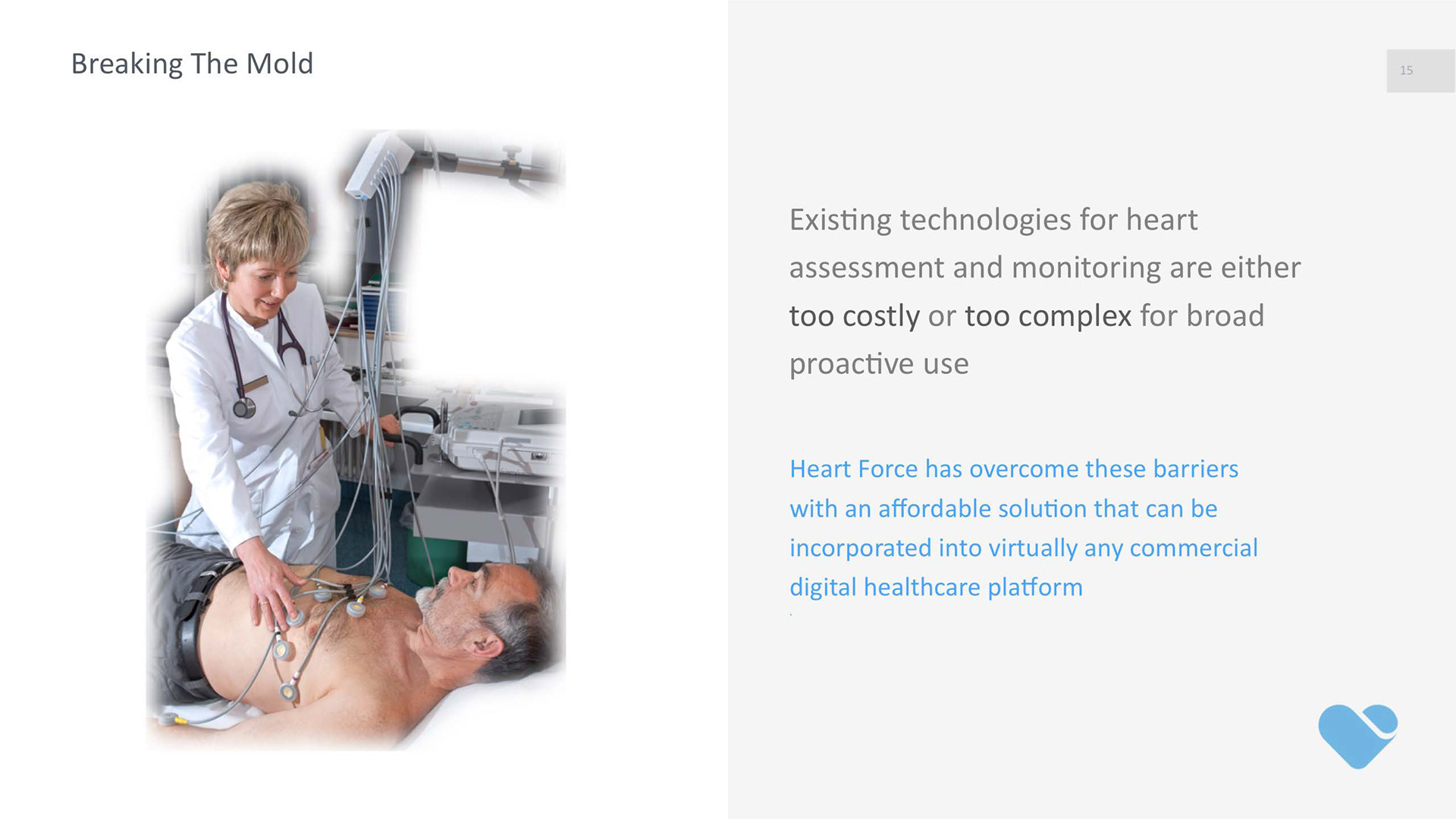 Breaking The Mold

15

Existing technologies for heart assessment and monitoring are either too costly or too complex for broad proactive use

Heart Force has overcome these barriers with an affordable solution that can be incorporated into virtually any commercial digital healthcare platform